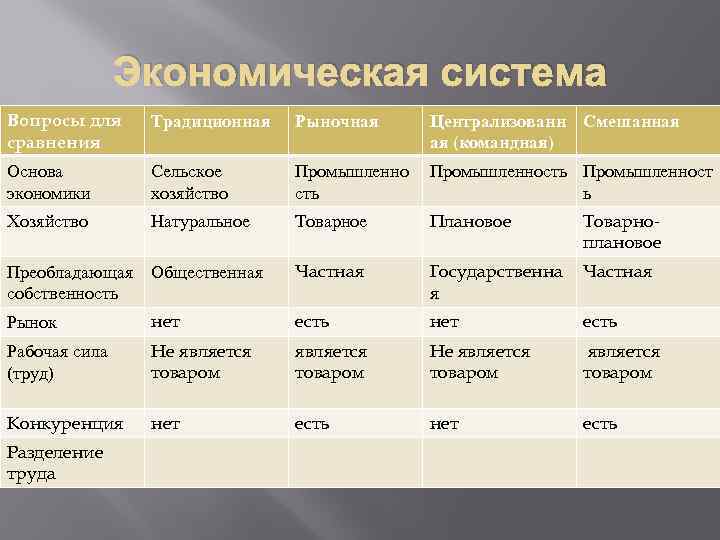 Экономическая система

| Вопросы для сравнения | Традиционная | Рыночная | Централизованная (командная) | Смешанная |
|---|---|---|---|---|
| Основа экономики | Сельское хозяйство | Промышленность | Промышленность | Промышленность |
| Хозяйство | Натуральное | Товарное | Плановое | Товарно-плановое |
| Преобладающая собственность | Общественная | Частная | Государственная | Частная |
| Рынок | нет | есть | нет | есть |
| Рабочая сила (труд) | Не является товаром | является товаром | Не является товаром | является товаром |
| Конкуренция | нет | есть | нет | есть |
| Разделение труда | | | | |